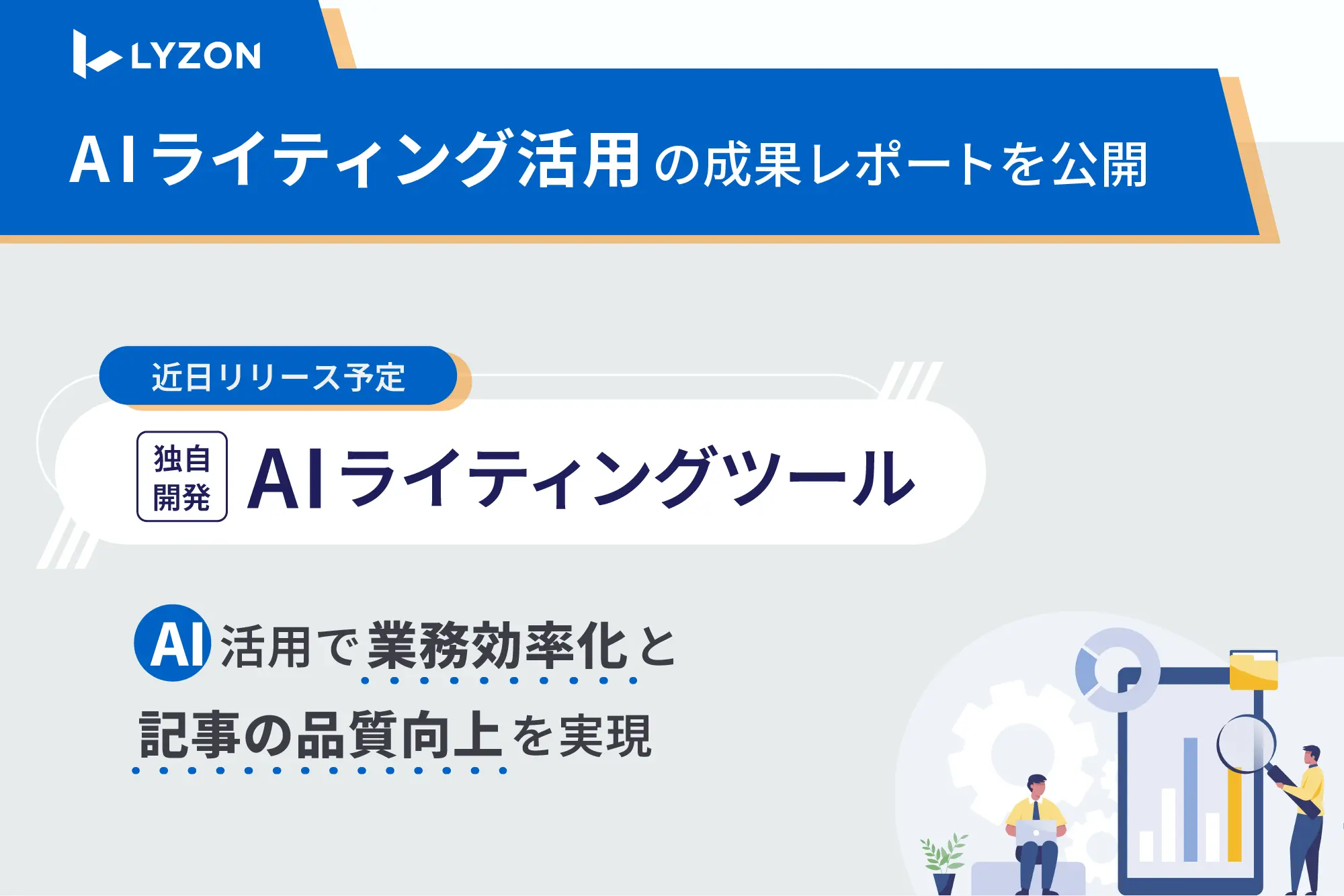 LYZON

AIライティング活用の成果レポートを公開

近日リリース予定

独自開発 AIライティングツール

AI活用で業務効率化と

記事の品質向上を実現